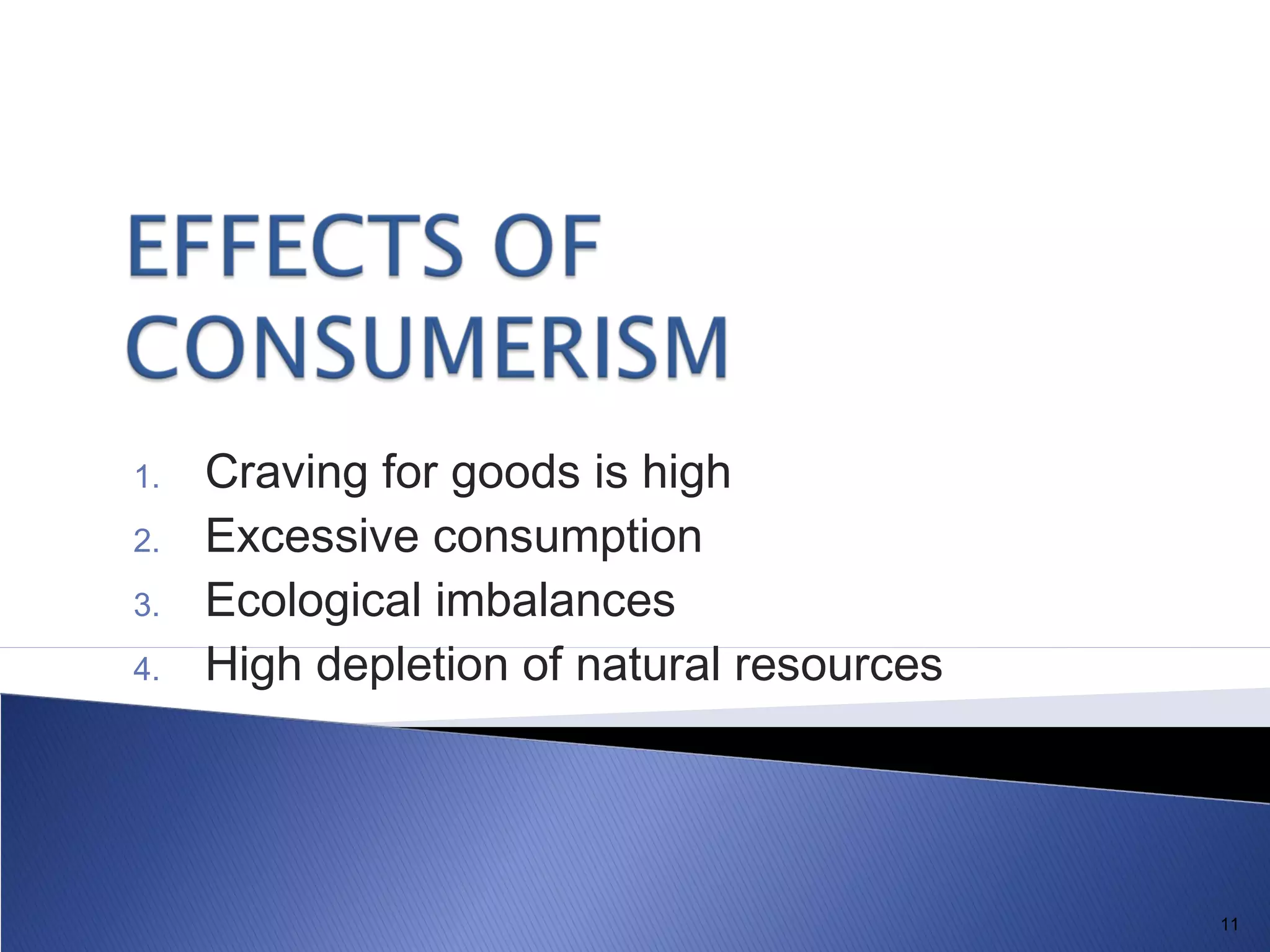 EFFECTS OF CONSUMERISM

1. Craving for goods is high
2. Excessive consumption
3. Ecological imbalances
4. High depletion of natural resources

11